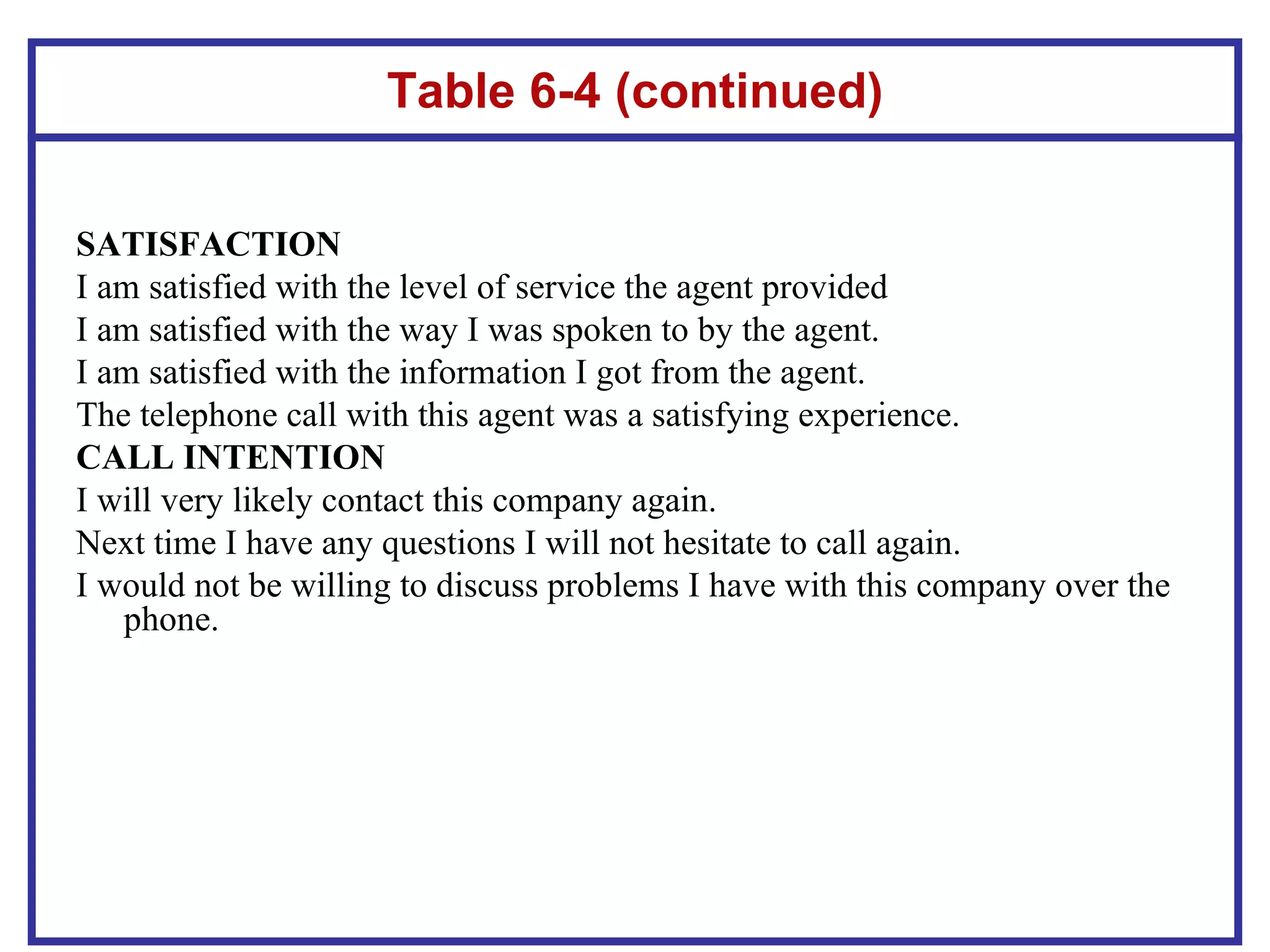 Table 6-4 (continued)

SATISFACTION
I am satisfied with the level of service the agent provided
I am satisfied with the way I was spoken to by the agent.
I am satisfied with the information I got from the agent.
The telephone call with this agent was a satisfying experience.
CALL INTENTION
I will very likely contact this company again.
Next time I have any questions I will not hesitate to call again.
I would not be willing to discuss problems I have with this company over the phone.